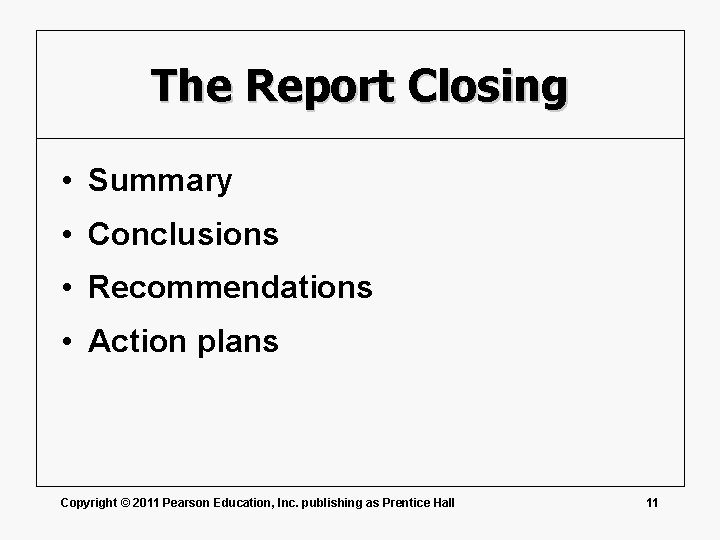 The Report Closing

• Summary
• Conclusions
• Recommendations
• Action plans

Copyright © 2011 Pearson Education, Inc. publishing as Prentice Hall

11